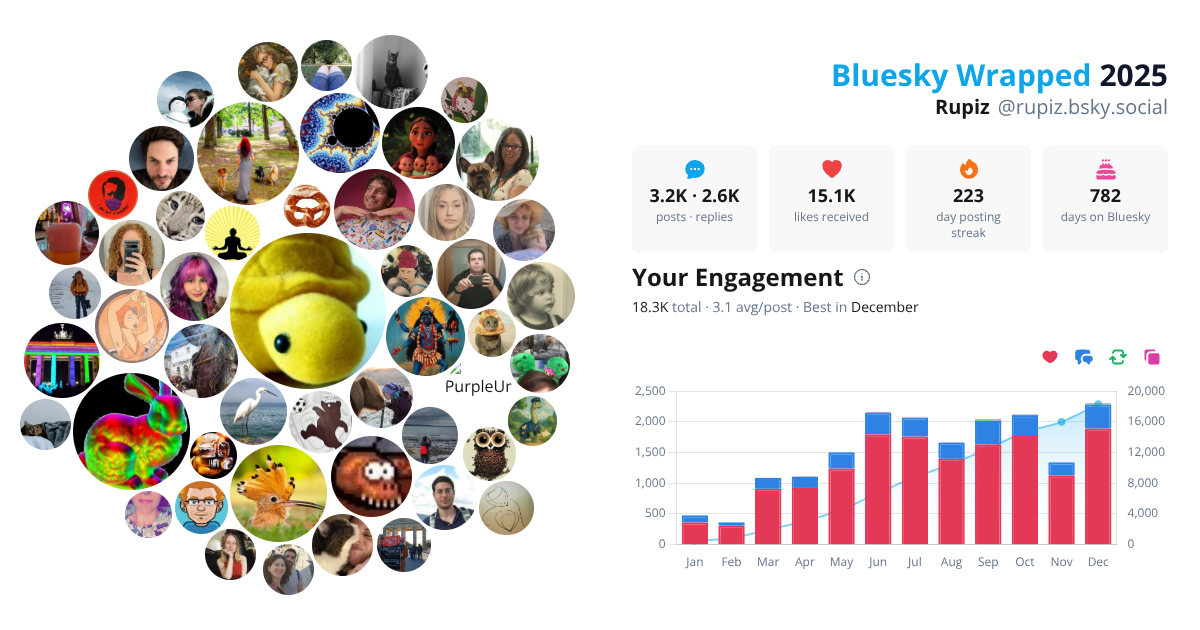 PurpleUr

Bluesky Wrapped 2025

Rupiz @rupiz.bsky.social

3.2K · 2.6K
posts · replies

15.1K
likes received

223
day posting streak

782
days on Bluesky

Your Engagement

18.3K total · 3.1 avg/post · Best in December

2,500
2,000
1,500
1,000
500
0

20,000
16,000
12,000
8,000
4,000
0

Jan Feb Mar Apr May Jun Jul Aug Sep Oct Nov Dec